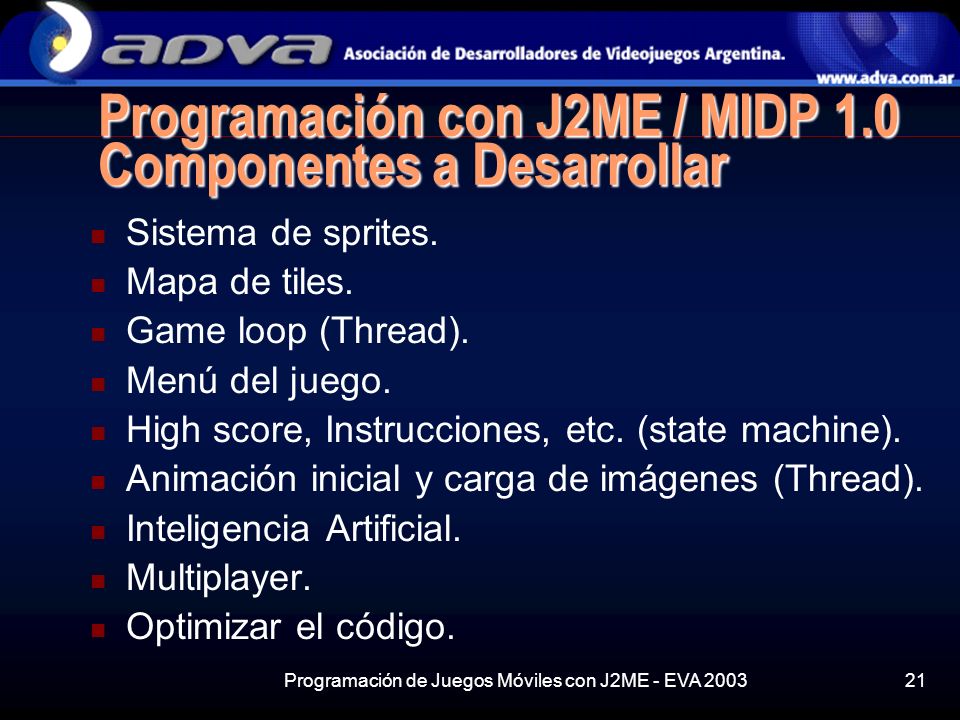 adva Asociación de Desarrolladores de Videojuegos Argentina.
www.adva.com.ar

Programación con J2ME / MIDP 1.0
Componentes a Desarrollar

- Sistema de sprites.
- Mapa de tiles.
- Game loop (Thread).
- Menú del juego.
- High score, Instrucciones, etc. (state machine).
- Animación inicial y carga de imágenes (Thread).
- Inteligencia Artificial.
- Multiplayer.
- Optimizar el código.

Programación de Juegos Móviles con J2ME - EVA 2003

21